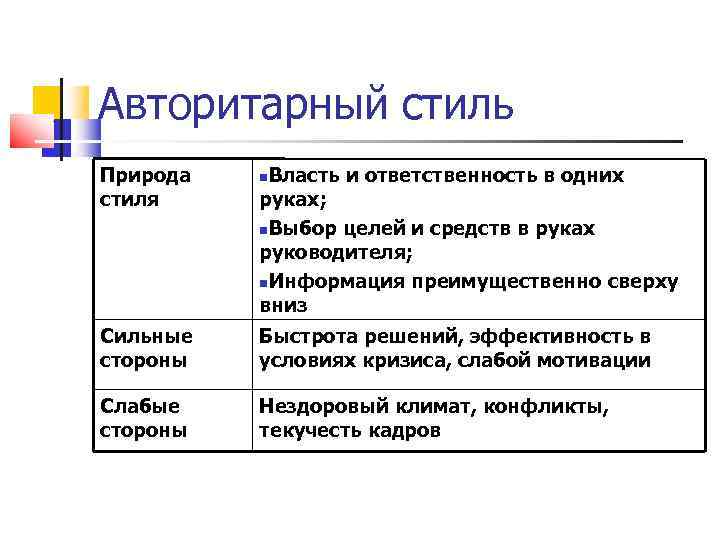 Авторитарный стиль

| Природа стиля | ▪Власть и ответственность в одних руках; ▪Выбор целей и средств в руках руководителя; ▪Информация преимущественно сверху вниз |
|---|---|
| Сильные стороны | Быстрота решений, эффективность в условиях кризиса, слабой мотивации |
| Слабые стороны | Нездоровый климат, конфликты, текучесть кадров |